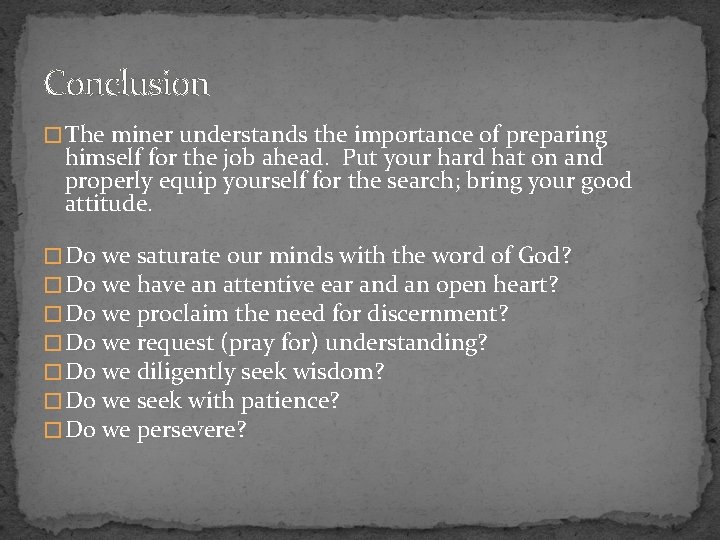 Conclusion

□ The miner understands the importance of preparing himself for the job ahead.  Put your hard hat on and properly equip yourself for the search; bring your good attitude.

□ Do we saturate our minds with the word of God?
□ Do we have an attentive ear and an open heart?
□ Do we proclaim the need for discernment?
□ Do we request (pray for) understanding?
□ Do we diligently seek wisdom?
□ Do we seek with patience?
□ Do we persevere?